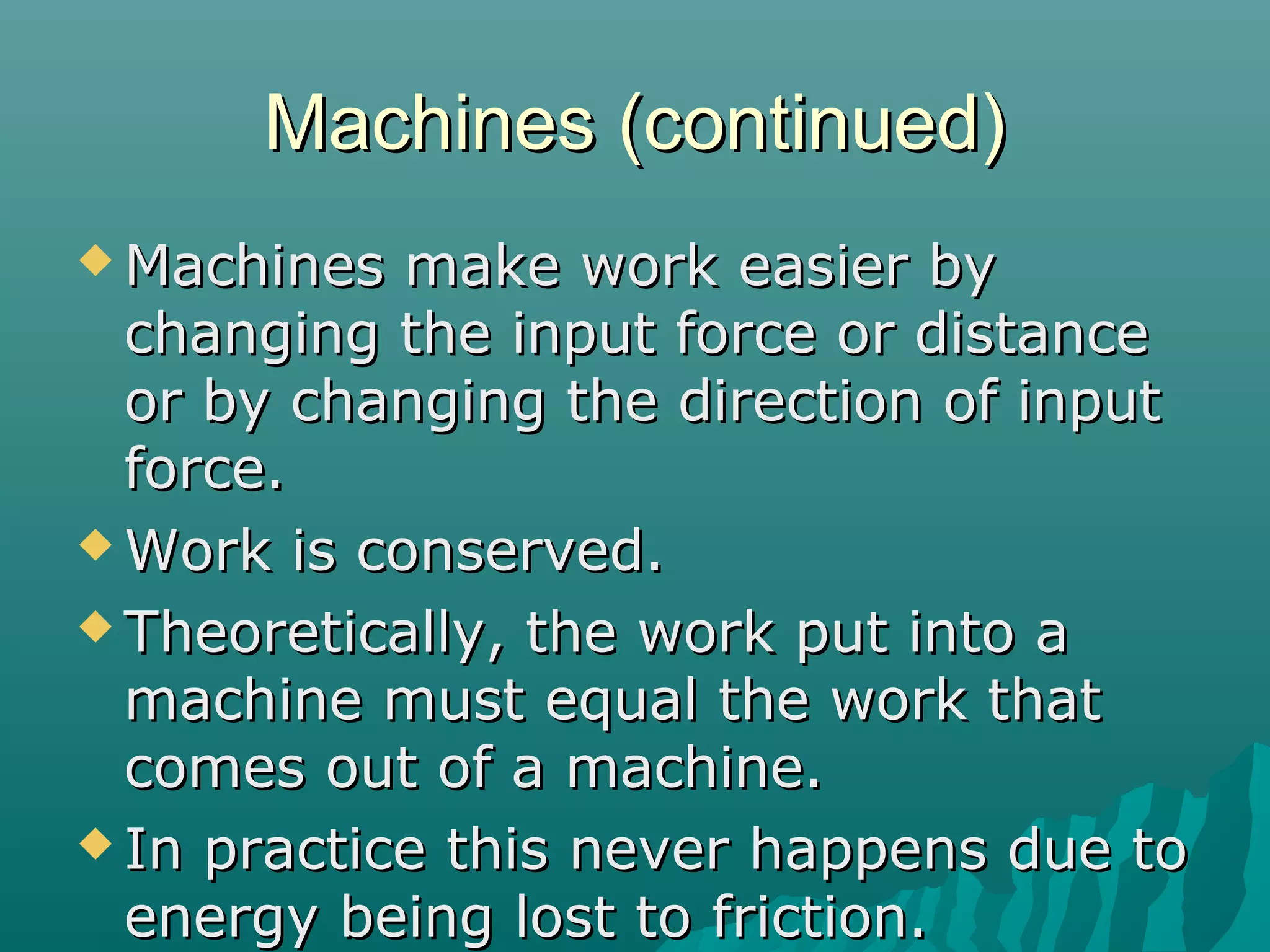 Machines (continued)

◆ Machines make work easier by changing the input force or distance or by changing the direction of input force.

◆ Work is conserved.

◆ Theoretically, the work put into a machine must equal the work that comes out of a machine.

◆ In practice this never happens due to energy being lost to friction.